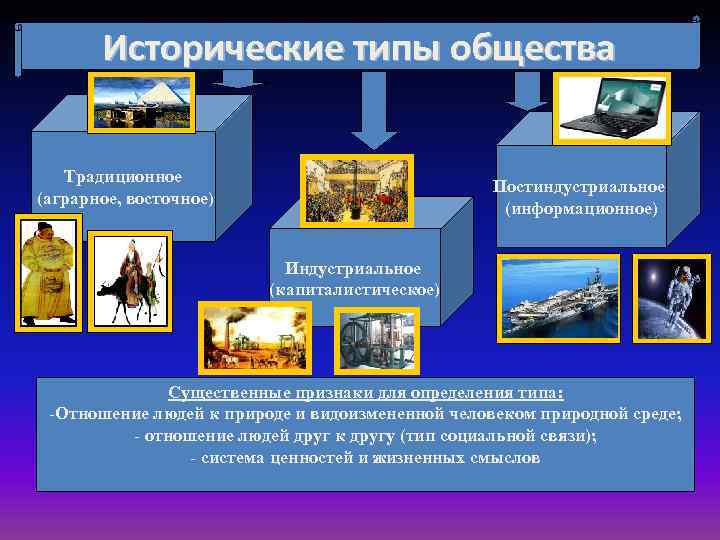 Исторические типы общества

Традиционное (аграрное, восточное)

Индустриальное (капиталистическое)

Постиндустриальное (информационное)

Существенные признаки для определения типа:
-Отношение людей к природе и видоизмененной человеком природной среде;
- отношение людей друг к другу (тип социальной связи);
- система ценностей и жизненных смыслов